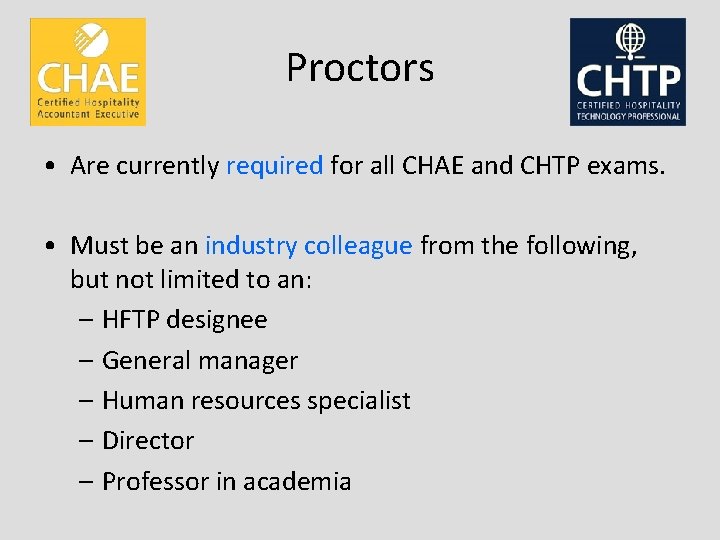 CHAE
Certified Hospitality Accountant Executive

Proctors

CHTP
CERTIFIED HOSPITALITY TECHNOLOGY PROFESSIONAL

• Are currently required for all CHAE and CHTP exams.

• Must be an industry colleague from the following, but not limited to an:
– HFTP designee
– General manager
– Human resources specialist
– Director
– Professor in academia